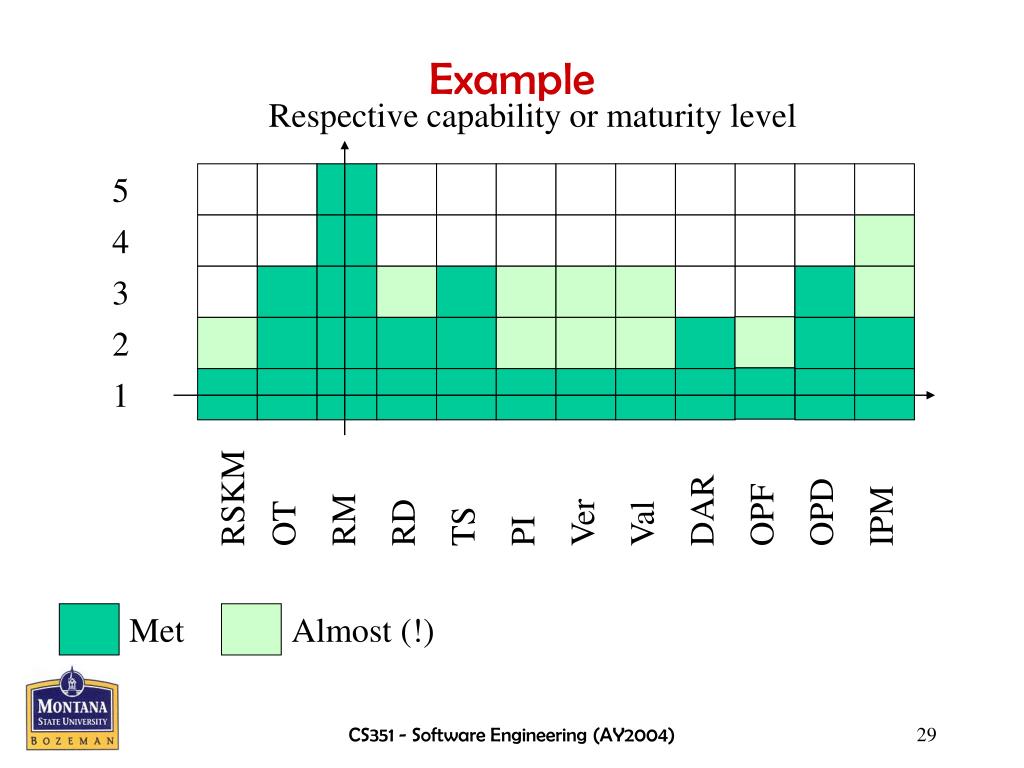 Example
Respective capability or maturity level

5
4
3
2
1

RSKM OT RM RD TS PI Ver Val DAR OPF OPD IPM

Met Almost (!)

MONTANA
STATE UNIVERSITY
BOZEMAN

CS351 - Software Engineering (AY2004)

29